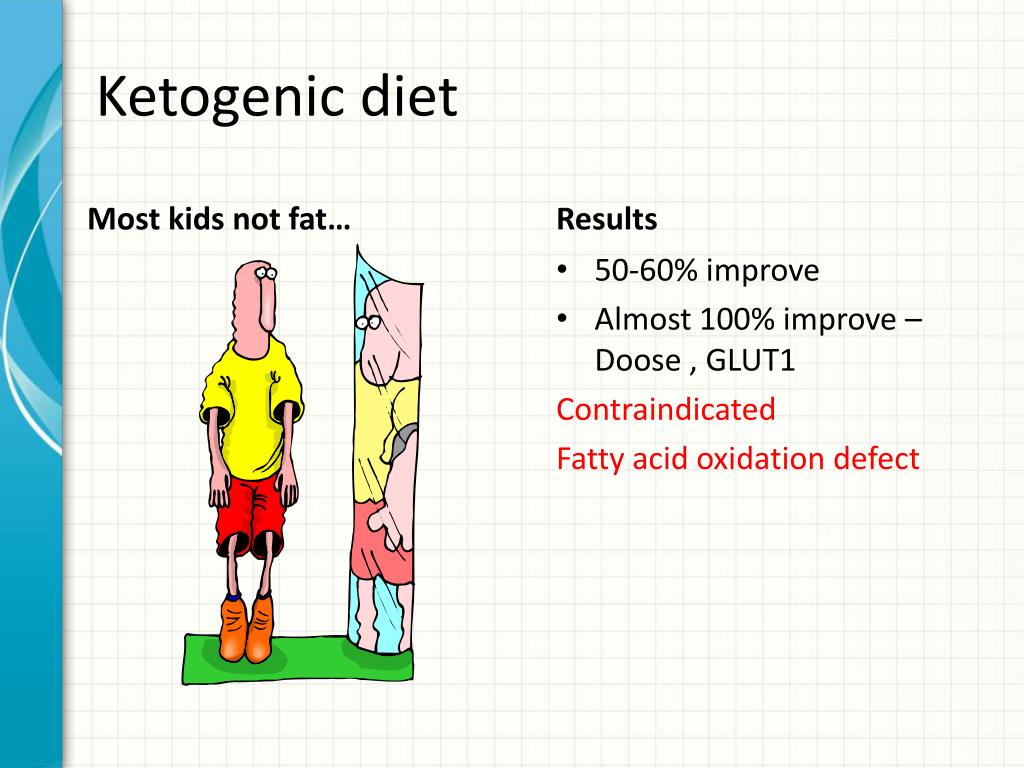 Ketogenic diet

Most kids not fat…

Results

• 50-60% improve
• Almost 100% improve – Doose , GLUT1

Contraindicated

Fatty acid oxidation defect